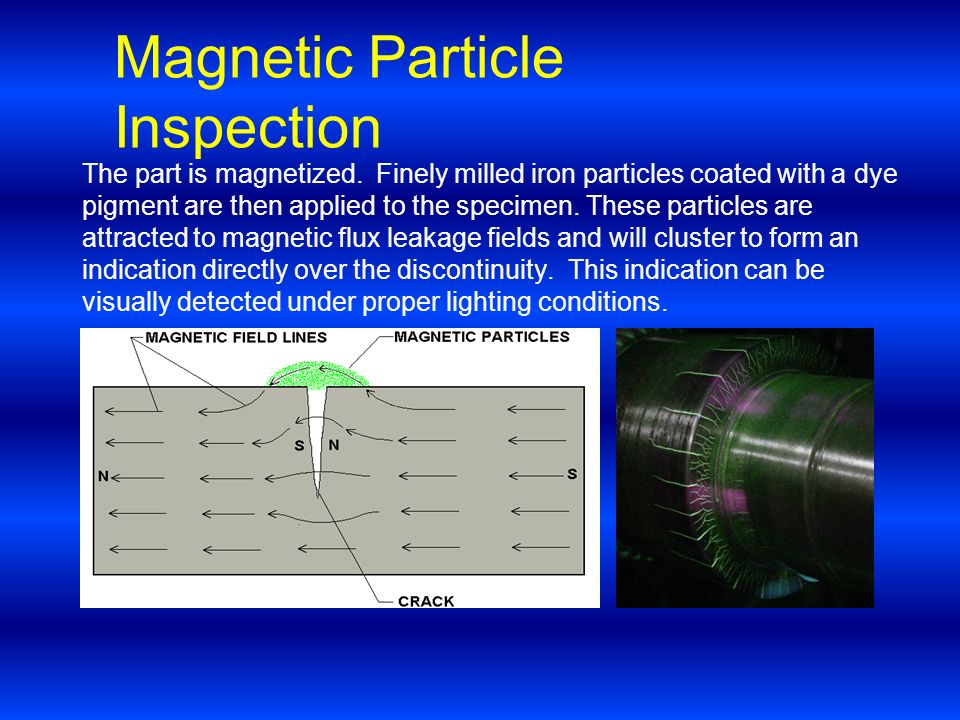 Magnetic Particle Inspection

The part is magnetized. Finely milled iron particles coated with a dye pigment are then applied to the specimen. These particles are attracted to magnetic flux leakage fields and will cluster to form an indication directly over the discontinuity. This indication can be visually detected under proper lighting conditions.

MAGNETIC FIELD LINES
MAGNETIC PARTICLES
S
N
N
S
CRACK